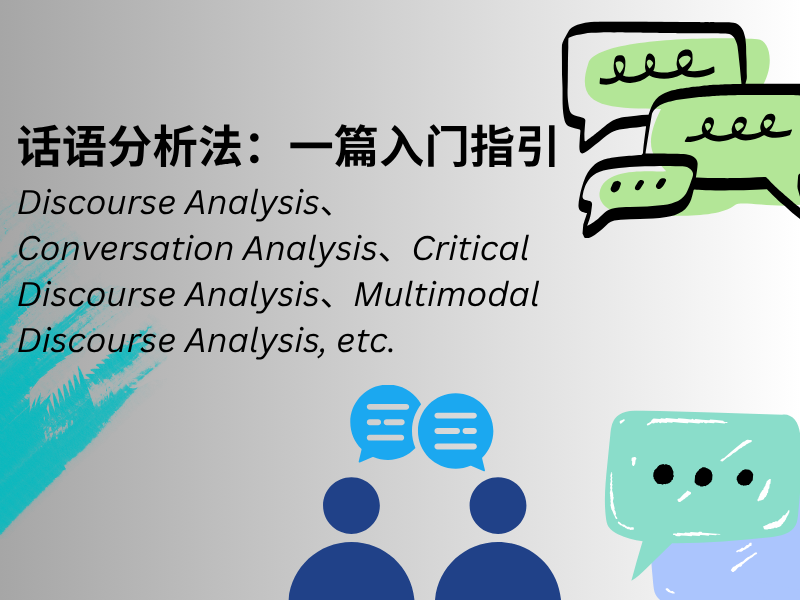 话语分析法：一篇入门指引

Discourse Analysis、Conversation Analysis、Critical Discourse Analysis、Multimodal Discourse Analysis, etc.